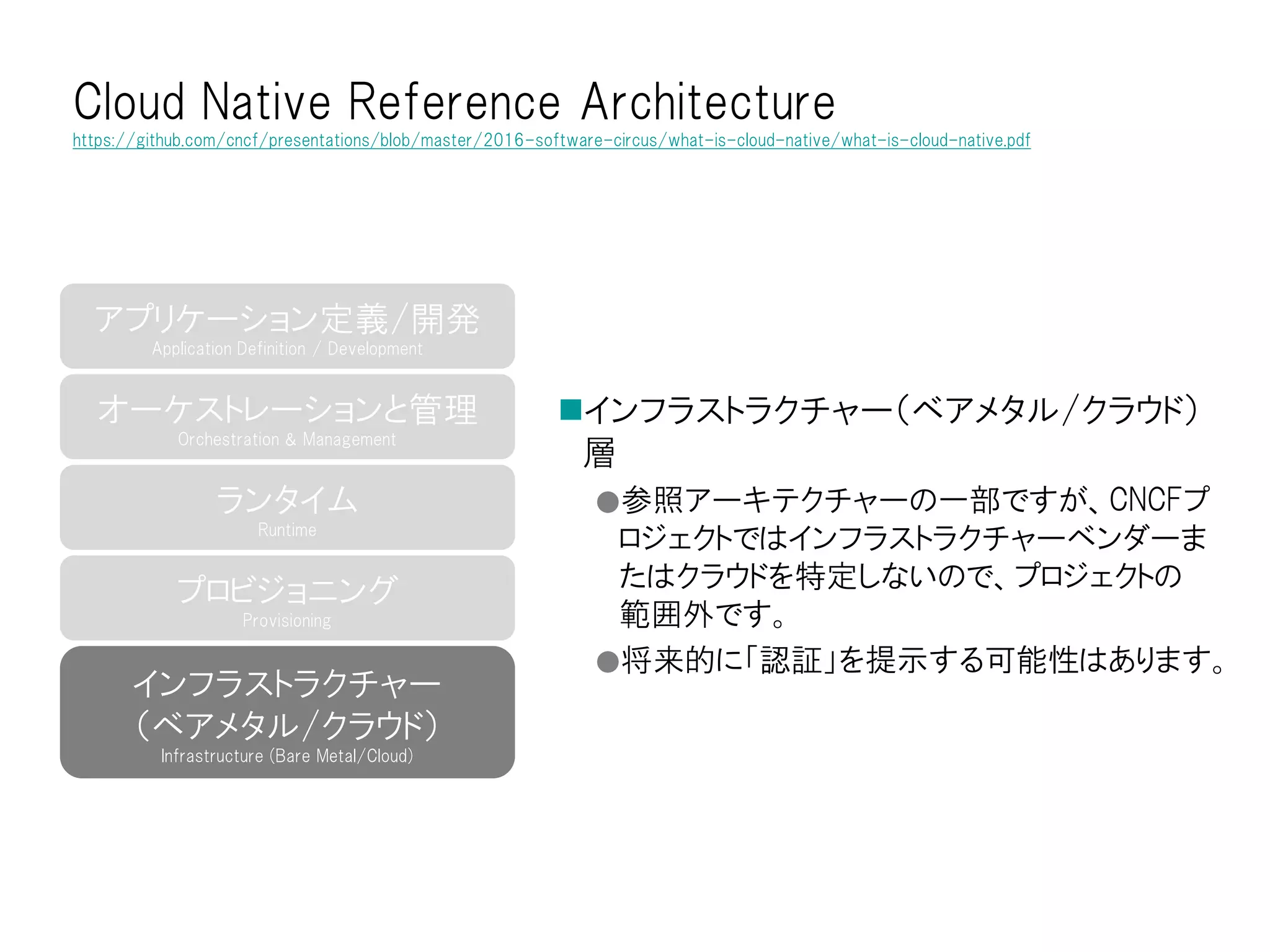 Cloud Native Reference Architecture
https://github.com/cncf/presentations/blob/master/2016-software-circus/what-is-cloud-native/what-is-cloud-native.pdf

アプリケーション定義/開発
Application Definition / Development

オーケストレーションと管理
Orchestration & Management

ランタイム
Runtime

プロビジョニング
Provisioning

インフラストラクチャー
(ベアメタル/クラウド)
Infrastructure (Bare Metal/Cloud)

■インフラストラクチャー(ベアメタル/クラウド)層

●参照アーキテクチャーの一部ですが、CNCFプロジェクトではインフラストラクチャーベンダーまたはクラウドを特定しないので、プロジェクトの範囲外です。

●将来的に「認証」を提示する可能性はあります。